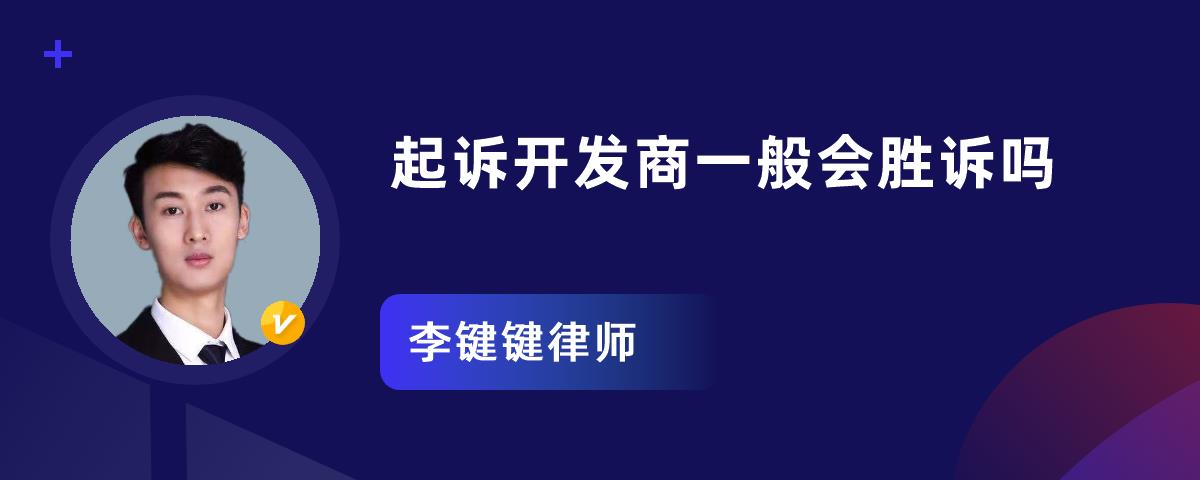 起诉开发商一般会胜诉吗

李键键律师